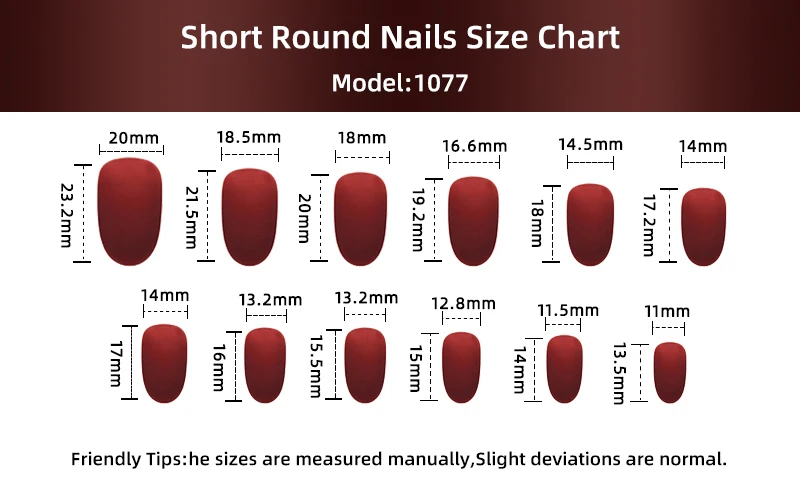 Short Round Nails Size Chart
Model:1077

20mm
23.2mm
18.5mm
21.5mm
18mm
20mm
16.6mm
19.2mm
14.5mm
18mm
14mm
17.2mm

14mm
17mm
13.2mm
16mm
13.2mm
15.5mm
12.8mm
15mm
11.5mm
14mm
11mm
13.5mm

Friendly Tips:he sizes are measured manually,Slight deviations are normal.